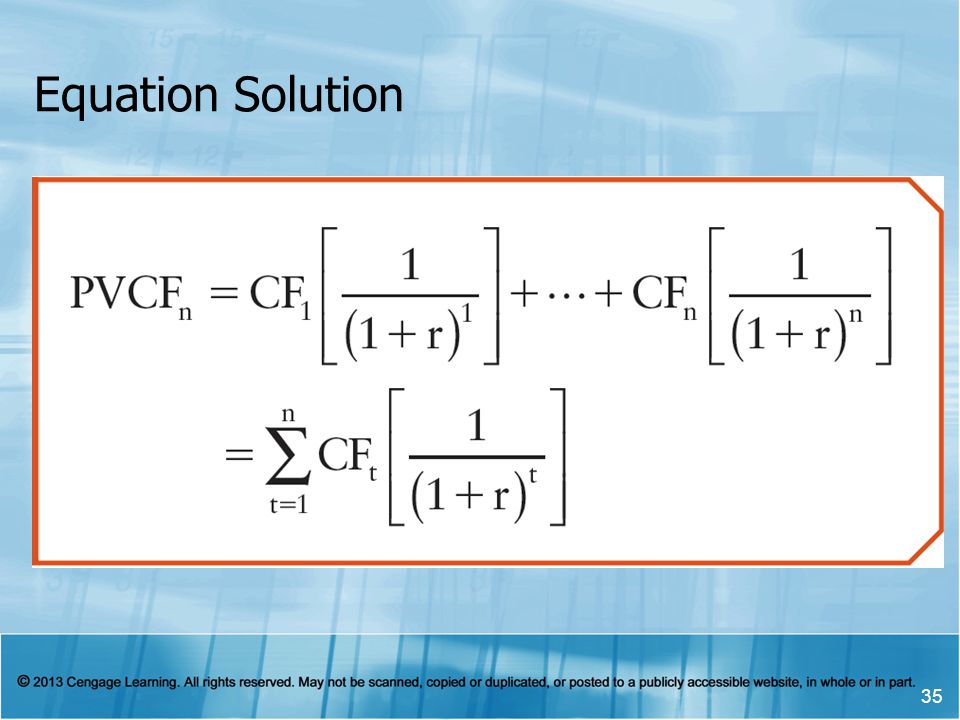 Equation Solution

$PVCF_n = CF_1\left[\frac{1}{(1+r)^1}\right] + \cdots + CF_n\left[\frac{1}{(1+r)^n}\right]$

$= \sum_{t=1}^{n} CF_t\left[\frac{1}{(1+r)^t}\right]$

© 2013 Cengage Learning. All rights reserved. May not be scanned, copied or duplicated, or posted to a publicly accessible website, in whole or in part.

35